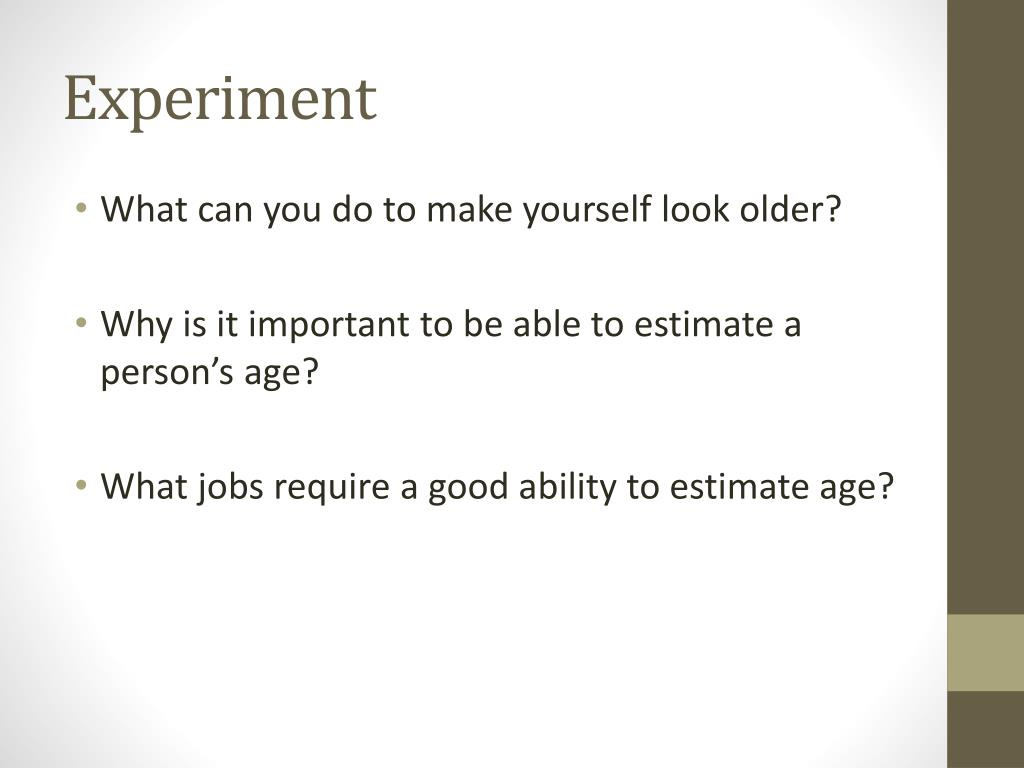 Experiment

• What can you do to make yourself look older?

• Why is it important to be able to estimate a person’s age?

• What jobs require a good ability to estimate age?